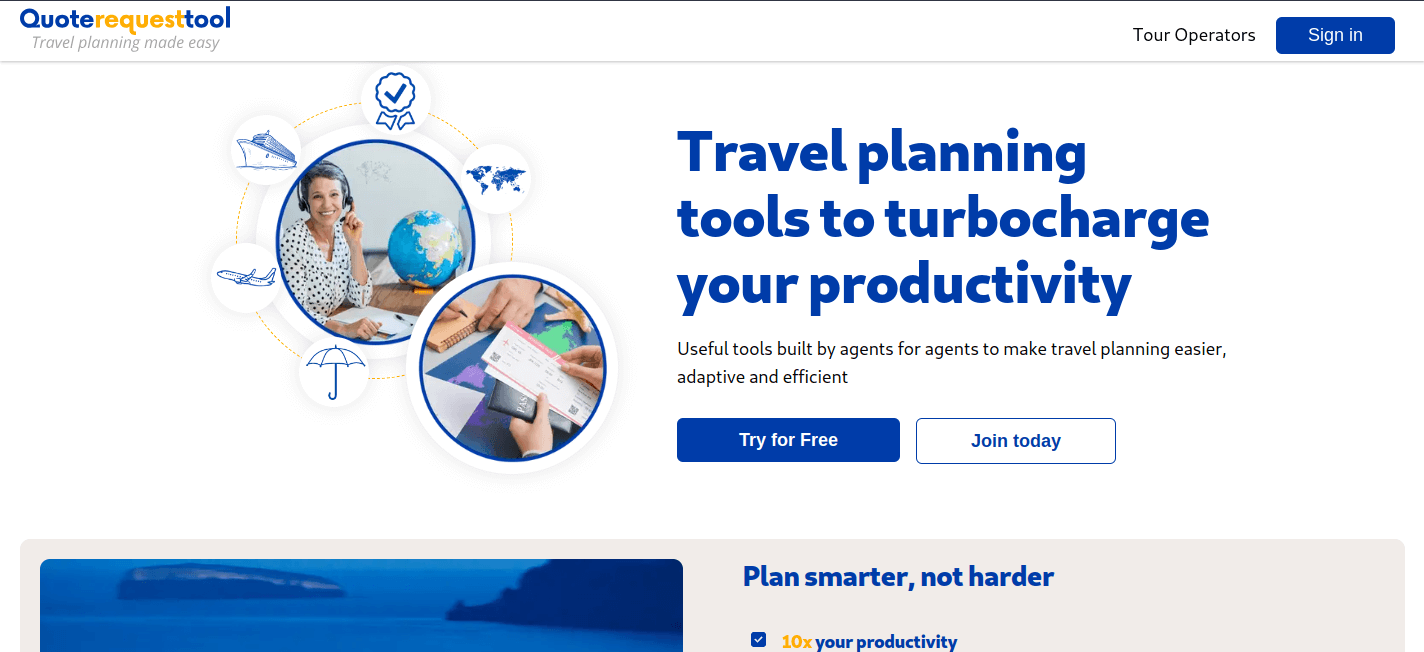 Quoterequesttool
Travel planning made easy

Tour Operators
Sign in

Travel planning tools to turbocharge your productivity

Useful tools built by agents for agents to make travel planning easier, adaptive and efficient

Try for Free
Join today

Plan smarter, not harder

10x your productivity